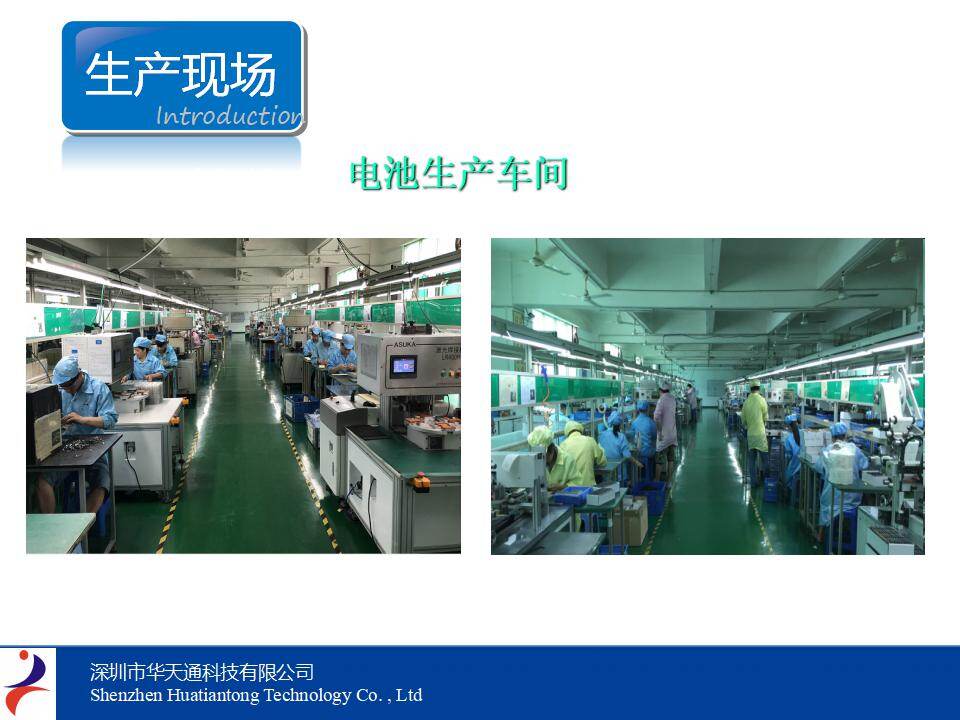 生产现场
Introduction

电池生产车间

ASUKA

深圳市华天通科技有限公司
Shenzhen Huatiantong Technology Co. , Ltd